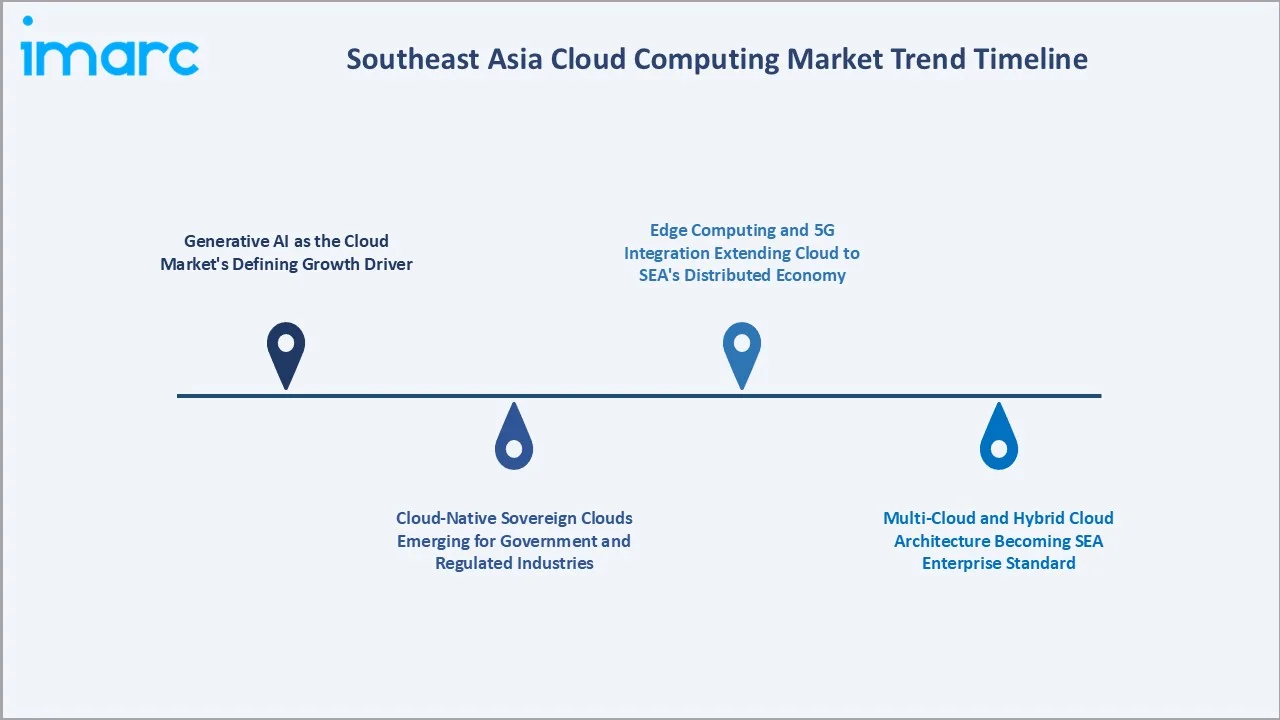 imarc

Southeast Asia Cloud Computing Market Trend Timeline

Generative AI as the Cloud Market's Defining Growth Driver

Cloud-Native Sovereign Clouds Emerging for Government and Regulated Industries

Edge Computing and 5G Integration Extending Cloud to SEA's Distributed Economy

Multi-Cloud and Hybrid Cloud Architecture Becoming SEA Enterprise Standard